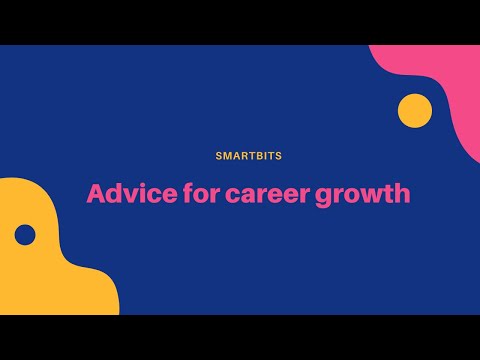 SMARTBITS

Advice for career growth